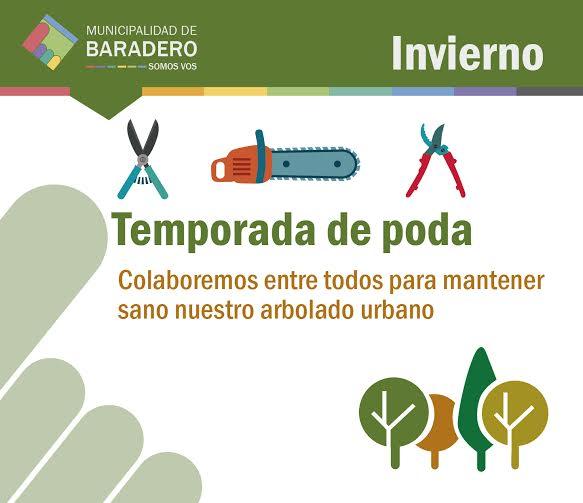 MUNICIPALIDAD DE
BARADERO
SOMOS VOS

Invierno

Temporada de poda

Colaboremos entre todos para mantener sano nuestro arbolado urbano